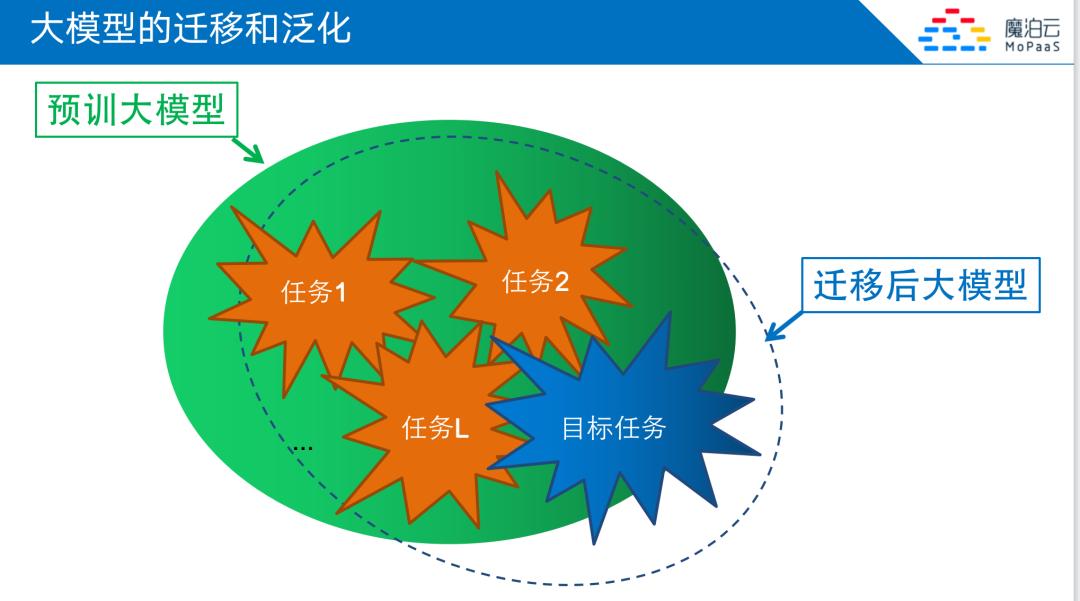 大模型的迁移和泛化

魔泊云
MoPaaS

预训大模型

任务1

任务2

迁移后大模型

任务L

目标任务

...